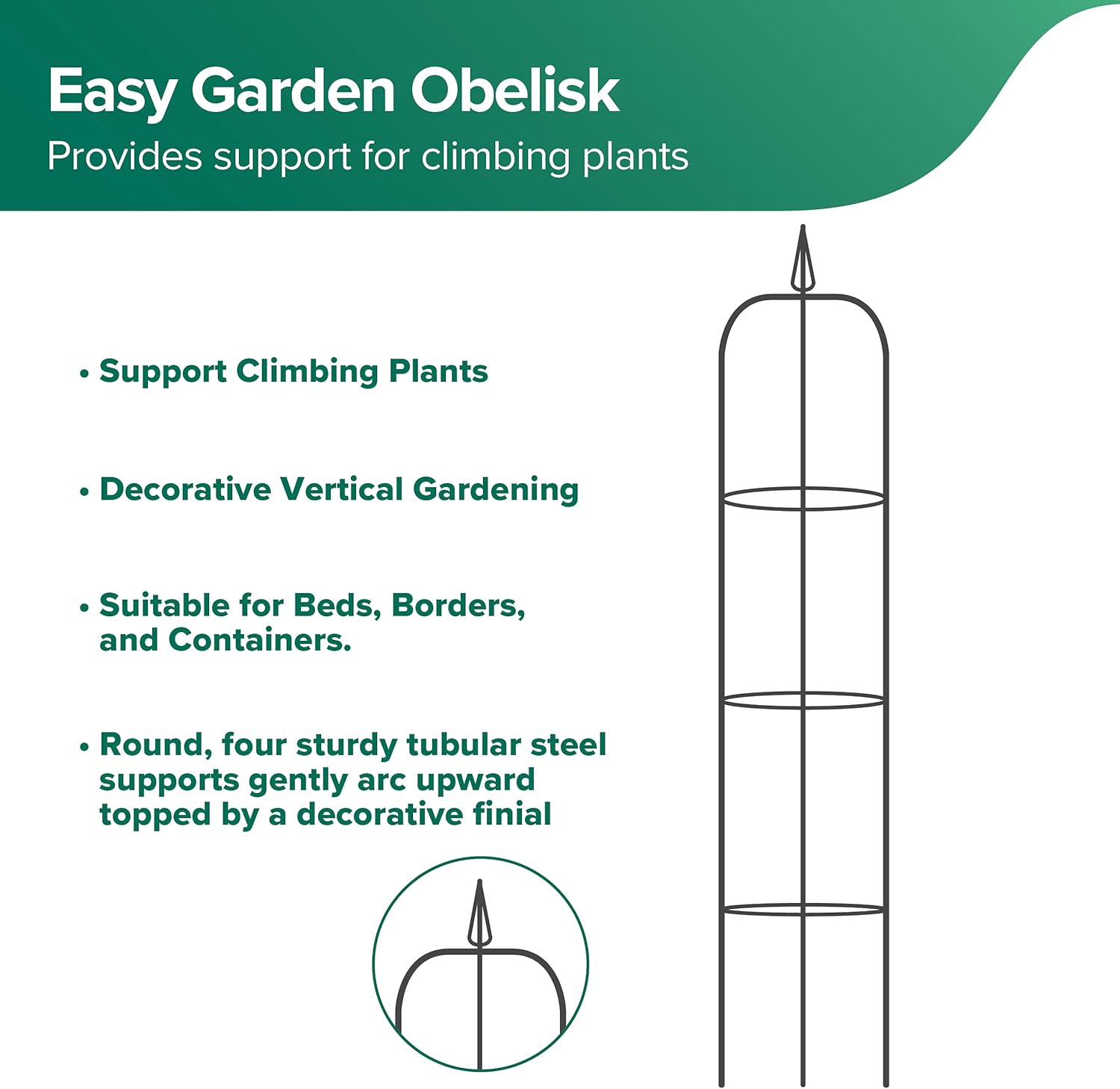 Easy Garden Obelisk

Provides support for climbing plants

• Support Climbing Plants

• Decorative Vertical Gardening

• Suitable for Beds, Borders, and Containers.

• Round, four sturdy tubular steel supports gently arc upward topped by a decorative finial